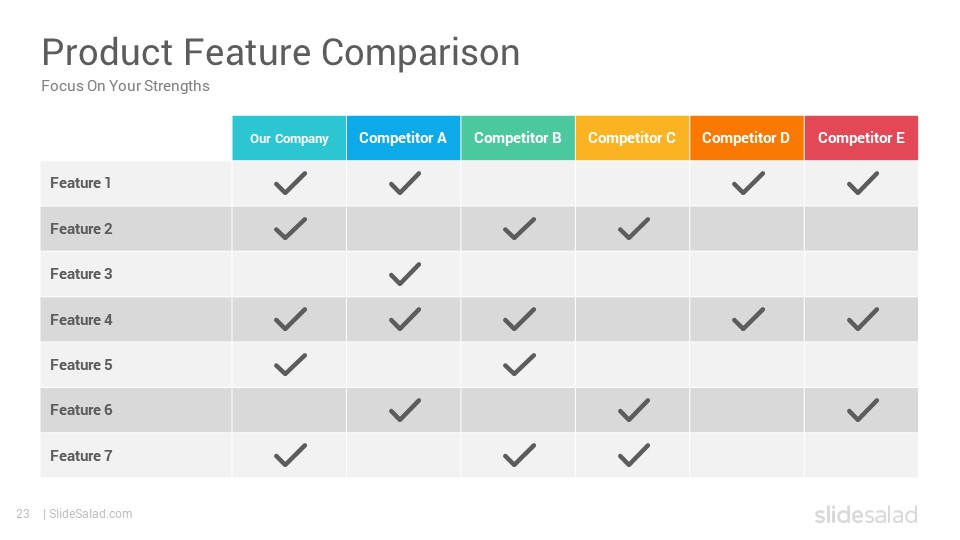 Product Feature Comparison

Focus On Your Strengths

| | Our Company | Competitor A | Competitor B | Competitor C | Competitor D | Competitor E |
|---|---|---|---|---|---|---|
| Feature 1 | ✓ | ✓ | | | ✓ | ✓ |
| Feature 2 | ✓ | | ✓ | ✓ | | |
| Feature 3 | | ✓ | | | | |
| Feature 4 | ✓ | ✓ | ✓ | | ✓ | ✓ |
| Feature 5 | ✓ | | ✓ | | | |
| Feature 6 | | ✓ | | ✓ | | ✓ |
| Feature 7 | ✓ | | ✓ | ✓ | | |

23 | SlideSalad.com

slidesalad